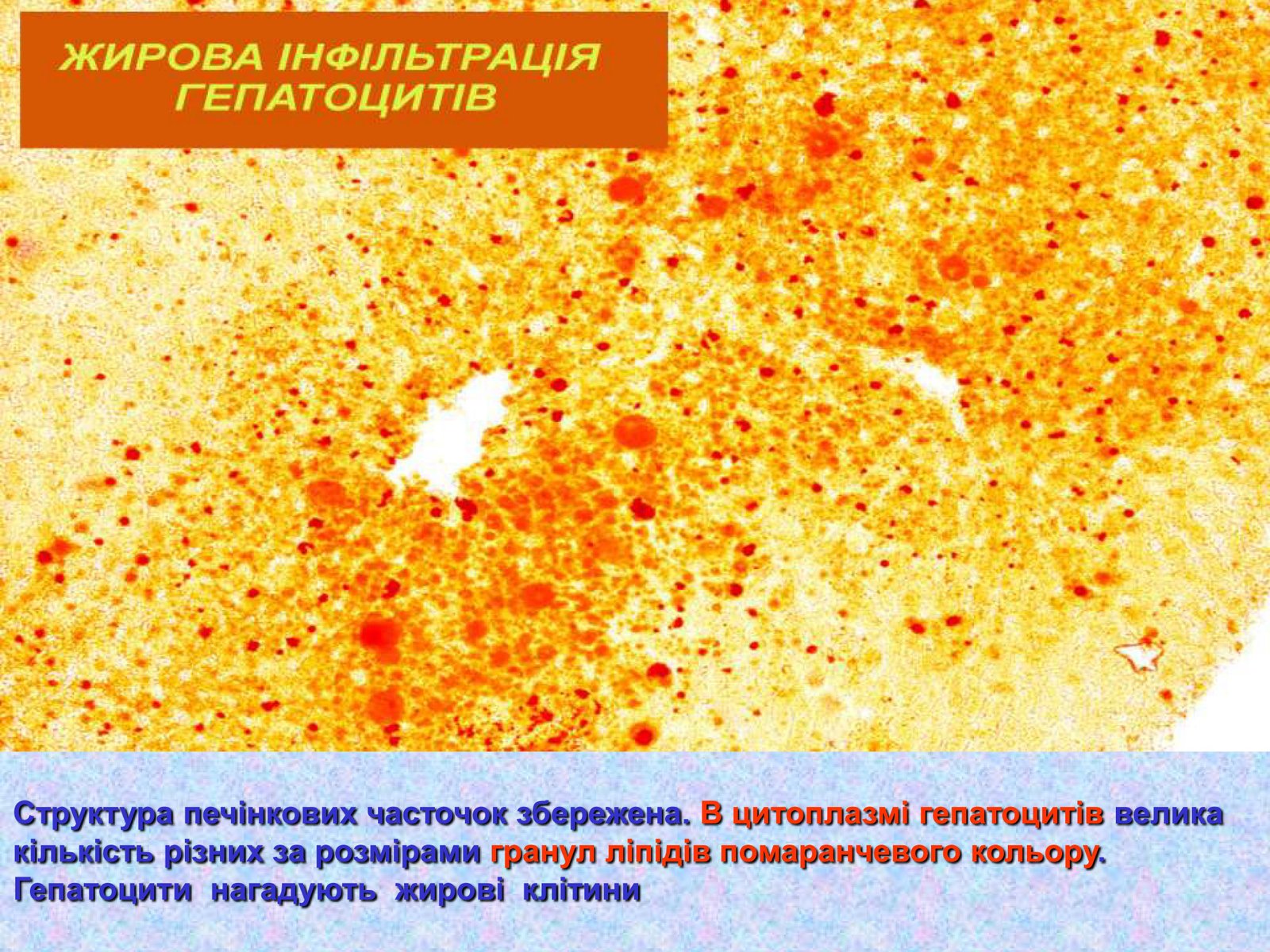 ЖИРОВА ІНФІЛЬТРАЦІЯ ГЕПАТОЦИТІВ

Структура печінкових часточок збережена. В цитоплазмі гепатоцитів велика кількість різних за розмірами гранул ліпідів помаранчевого кольору. Гепатоцити нагадують жирові клітини